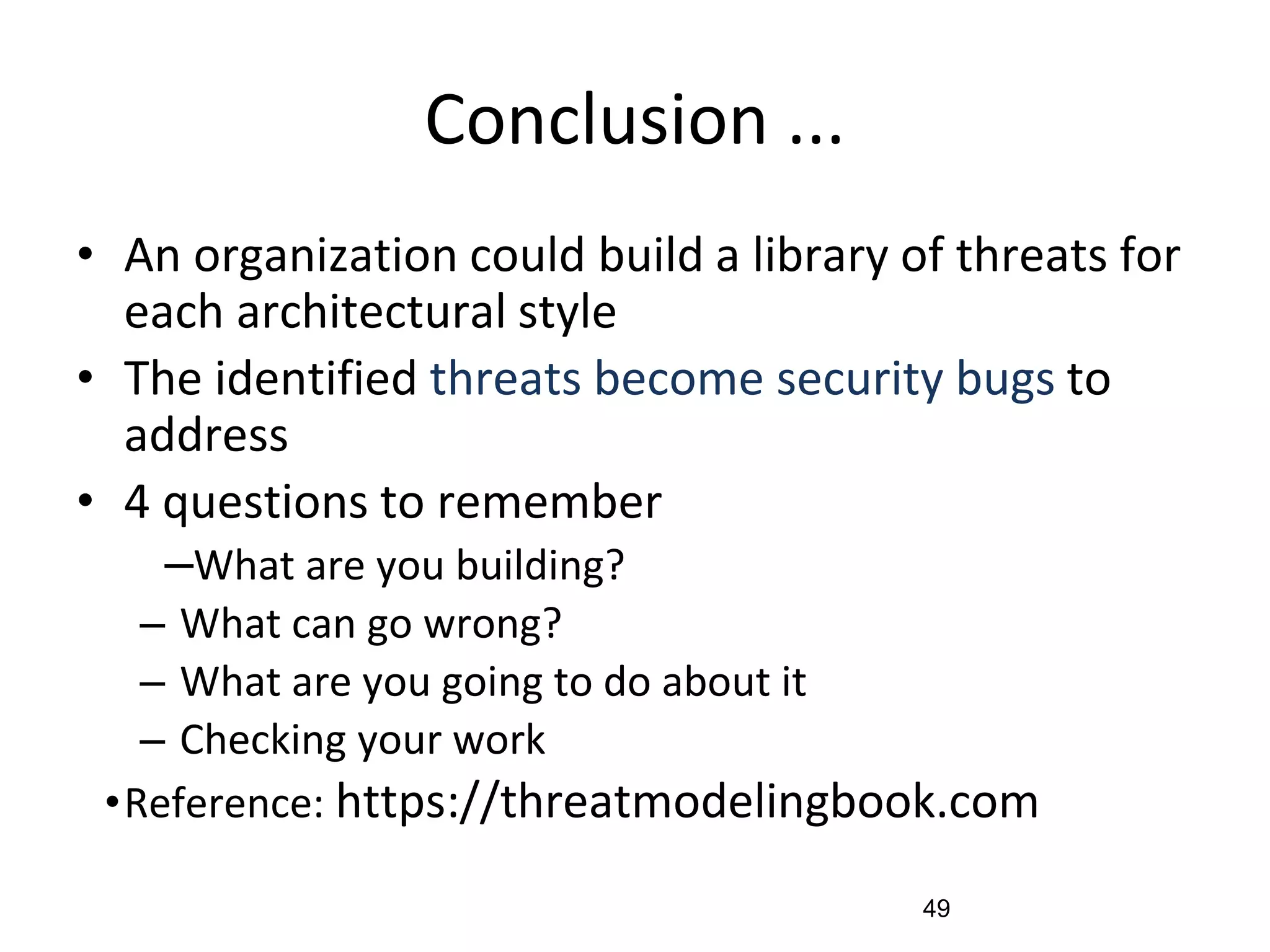 Conclusion ...

• An organization could build a library of threats for each architectural style
• The identified threats become security bugs to address
• 4 questions to remember
–What are you building?
– What can go wrong?
– What are you going to do about it
– Checking your work
•Reference: https://threatmodelingbook.com

49